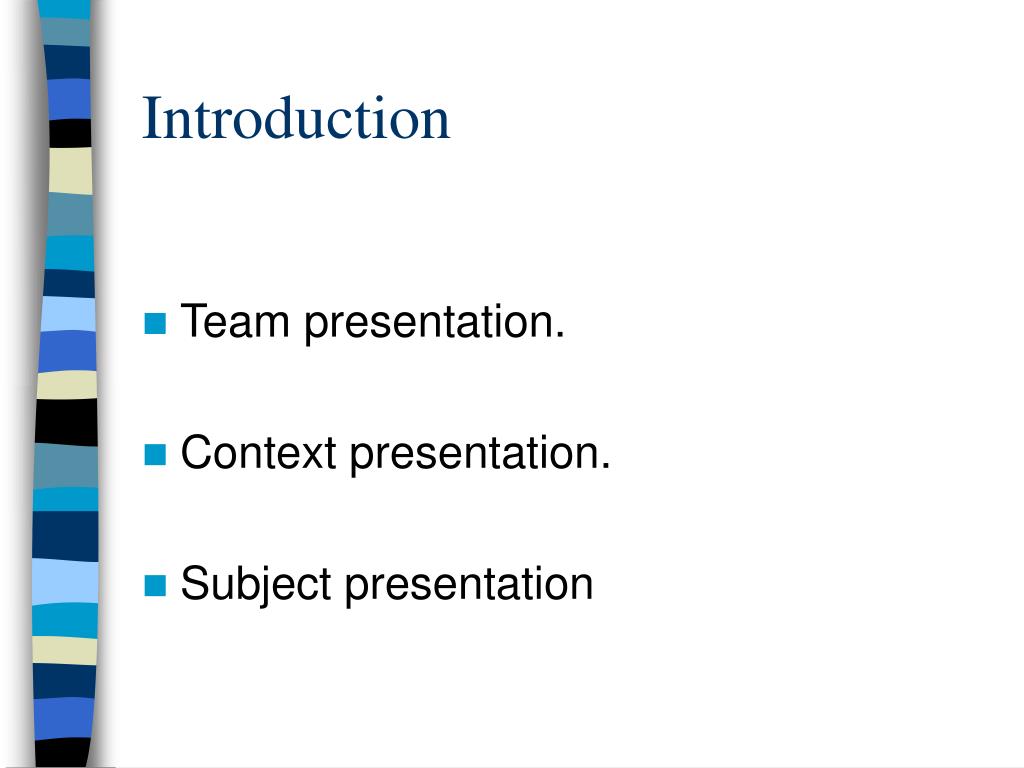 Introduction

Team presentation.

Context presentation.

Subject presentation